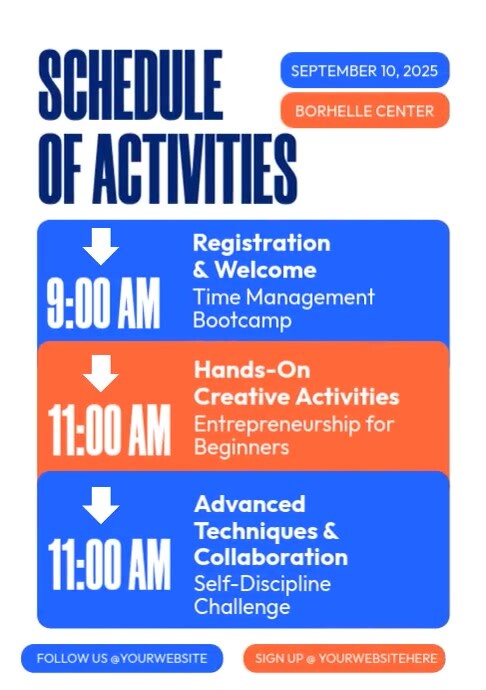 SCHEDULE OF ACTIVITIES

SEPTEMBER 10, 2025

BORHELLE CENTER

9:00 AM

Registration & Welcome

Time Management Bootcamp

11:00 AM

Hands-On Creative Activities

Entrepreneurship for Beginners

11:00 AM

Advanced Techniques & Collaboration

Self-Discipline Challenge

FOLLOW US @YOURWEBSITE

SIGN UP @ YOURWEBSITEHERE